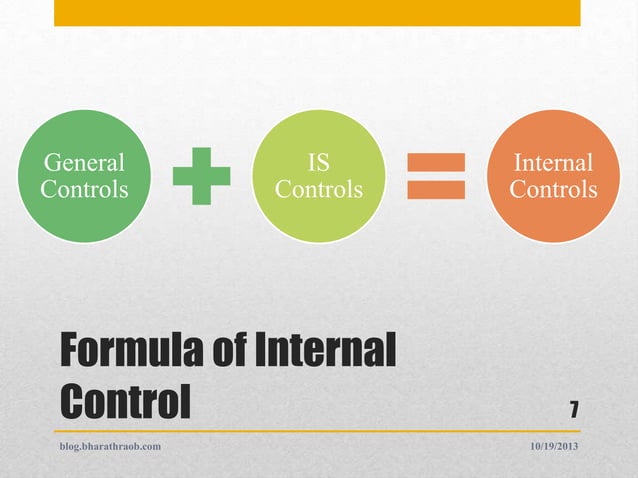 General Controls

IS Controls

Internal Controls

Formula of Internal Control

7

blog.bharathraob.com

10/19/2013